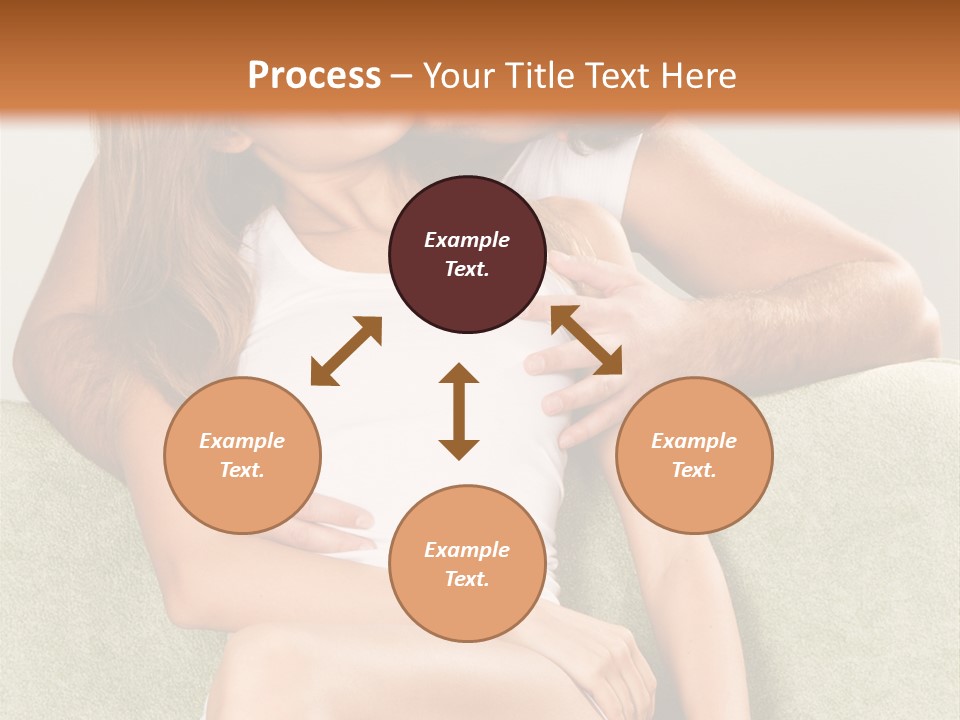 Process – Your Title Text Here

Example Text.

Example Text.

Example Text.

Example Text.